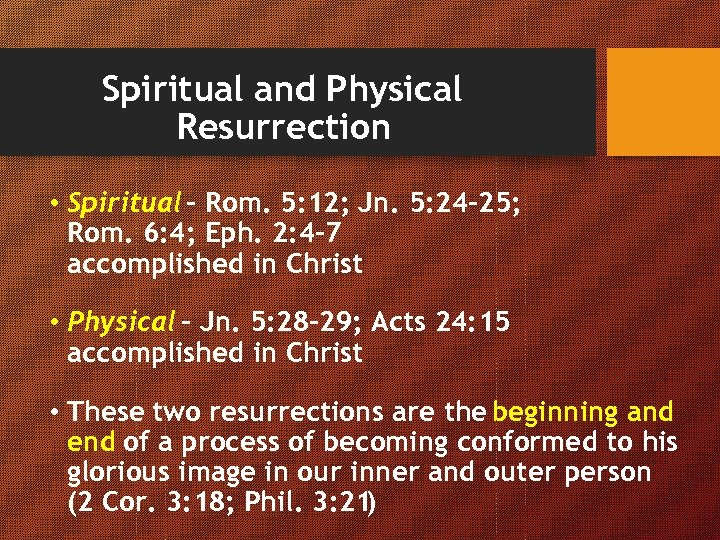 Spiritual and Physical Resurrection

• Spiritual – Rom. 5:12; Jn. 5:24-25; Rom. 6:4; Eph. 2:4-7 accomplished in Christ

• Physical – Jn. 5:28-29; Acts 24:15 accomplished in Christ

• These two resurrections are the beginning and end of a process of becoming conformed to his glorious image in our inner and outer person (2 Cor. 3:18; Phil. 3:21)